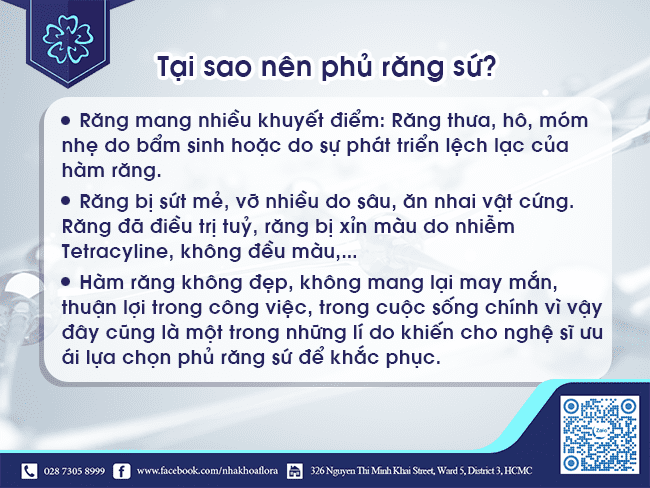 Tại sao nên phủ răng sứ?

• Răng mang nhiều khuyết điểm: Răng thưa, hô, móm nhẹ do bẩm sinh hoặc do sự phát triển lệch lạc của hàm răng.

• Răng bị sứt mẻ, vỡ nhiều do sâu, ăn nhai vật cứng. Răng đã điều trị tuỷ, răng bị xỉn màu do nhiễm Tetracyline, không đều màu,...

• Hàm răng không đẹp, không mang lại may mắn, thuận lợi trong công việc, trong cuộc sống chính vì vậy đây cũng là một trong những lí do khiến cho nghệ sĩ ưu ái lựa chọn phủ răng sứ để khắc phục.

Zalo

028 7305 8999 www.facebook.com/nhakhoaflora 326 Nguyen Thi Minh Khai Street, Ward 5, District 3, HCMC